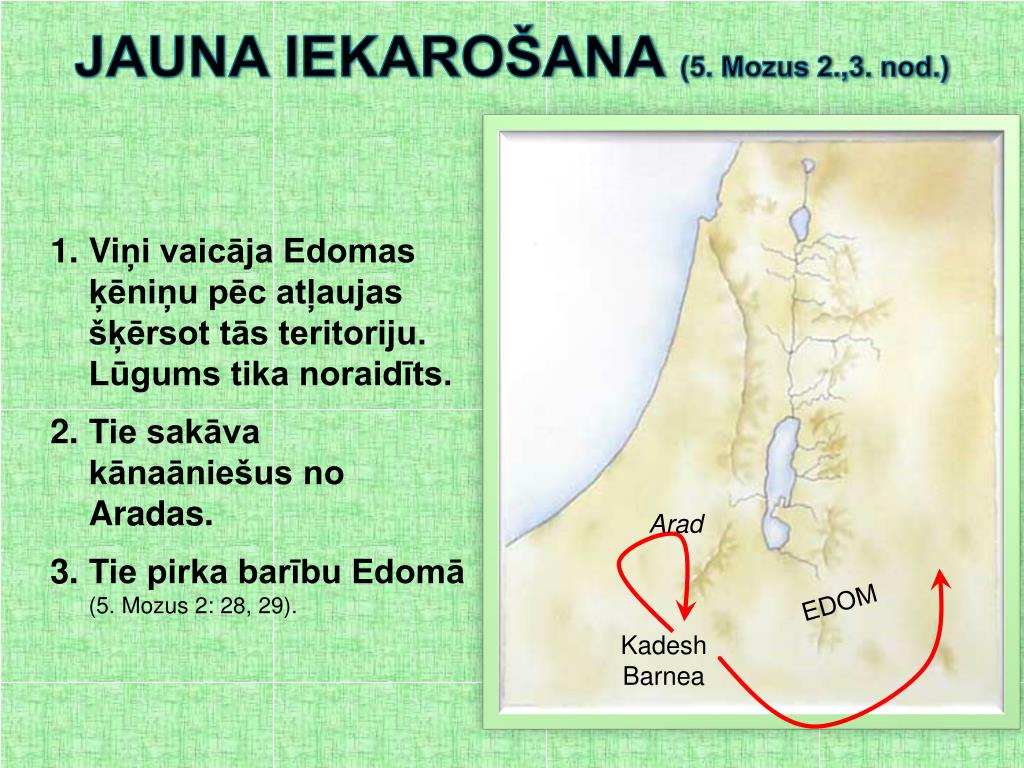 JAUNA IEKAROŠANA (5. Mozus 2.,3. nod.)

1. Viņi vaicāja Edomas ķēniņu pēc atļaujas šķērsot tās teritoriju. Lūgums tika noraidīts.

2. Tie sakāva kānaāniešus no Aradas.

3. Tie pirka barību Edomā (5. Mozus 2: 28, 29).

Arad

EDOM

Kadesh Barnea